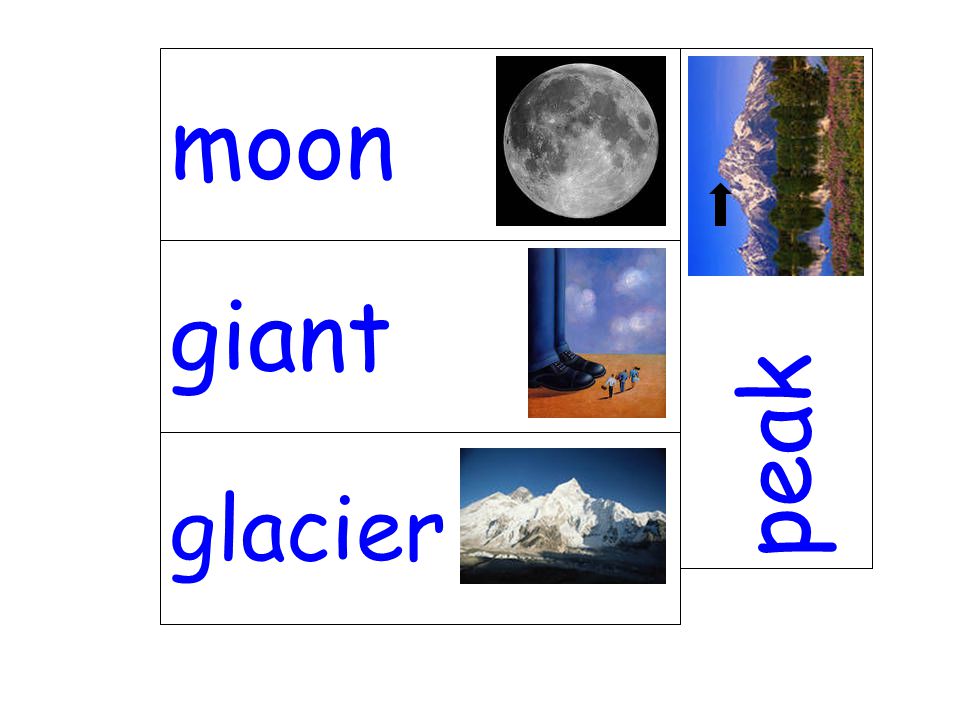 moon

giant

glacier

peak